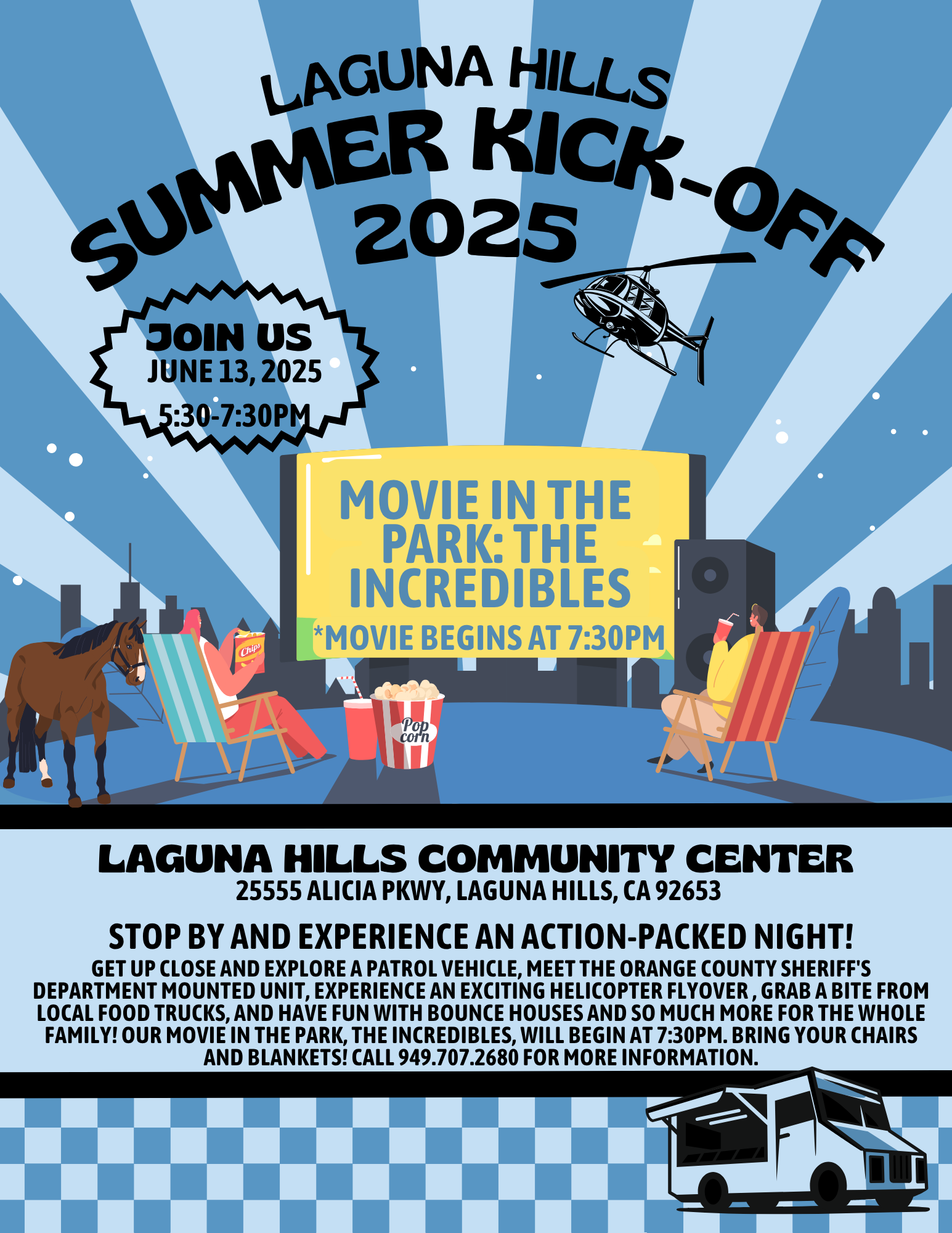 LAGUNA HILLS
SUMMER KICK-OFF
2025

JOIN US
JUNE 13, 2025
5:30-7:30PM

MOVIE IN THE PARK: THE INCREDIBLES
*MOVIE BEGINS AT 7:30PM

Chips

Pop corn

LAGUNA HILLS COMMUNITY CENTER
25555 ALICIA PKWY, LAGUNA HILLS, CA 92653

STOP BY AND EXPERIENCE AN ACTION-PACKED NIGHT!
GET UP CLOSE AND EXPLORE A PATROL VEHICLE, MEET THE ORANGE COUNTY SHERIFF'S DEPARTMENT MOUNTED UNIT, EXPERIENCE AN EXCITING HELICOPTER FLYOVER , GRAB A BITE FROM LOCAL FOOD TRUCKS, AND HAVE FUN WITH BOUNCE HOUSES AND SO MUCH MORE FOR THE WHOLE FAMILY! OUR MOVIE IN THE PARK, THE INCREDIBLES, WILL BEGIN AT 7:30PM. BRING YOUR CHAIRS AND BLANKETS! CALL 949.707.2680 FOR MORE INFORMATION.